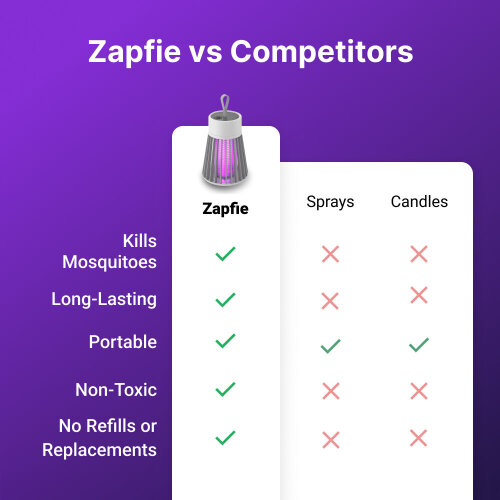 Zapfie vs Competitors

|  | Zapfie | Sprays | Candles |
|---|---|---|---|
| Kills Mosquitoes | ✓ | ✗ | ✗ |
| Long-Lasting | ✓ | ✗ | ✗ |
| Portable | ✓ | ✓ | ✓ |
| Non-Toxic | ✓ | ✗ | ✗ |
| No Refills or Replacements | ✓ | ✗ | ✗ |